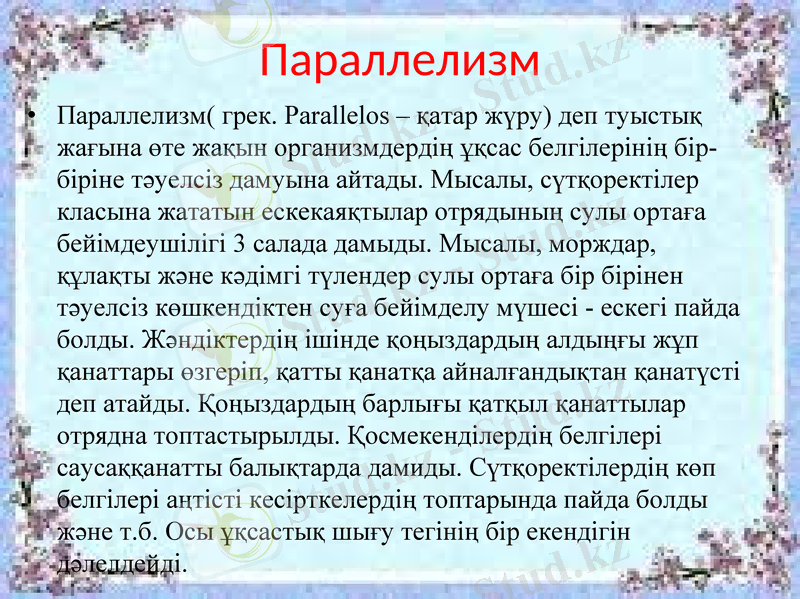 Параллелизм

• Параллелизм( грек. Parallelos – қатар жүру) деп туыстық жағына өте жақын организмдердің ұқсас белгілерінің бір-біріне тәуелсіз дамуына айтады. Мысалы, сүтқоректілер класына жататын ескекаяқтылар отрядының сулы ортаға бейімдеушілігі 3 салада дамыды. Мысалы, морждар, құлақты және кәдімгі түлендер сулы ортаға бір бірінен тәуелсіз көшкендіктен суға бейімделу мүшесі - ескегі пайда болды. Жәндіктердің ішінде қоңыздардың алдыңғы жұп қанаттары өзгеріп, қатты қанатқа айналғандықтан қанатүсті деп атайды. Қоңыздардың барлығы қатқыл қанаттылар отрядна топтастырылды. Қосмекенділердің белгілері саусаққанатты балықтарда дамиды. Сүтқоректілердің көп белгілері аңтісті кесірткелердің топтарында пайда болды және т.б. Осы ұқсастық шығу тегінің бір екендігін дәлелдейді.

Stud.kz